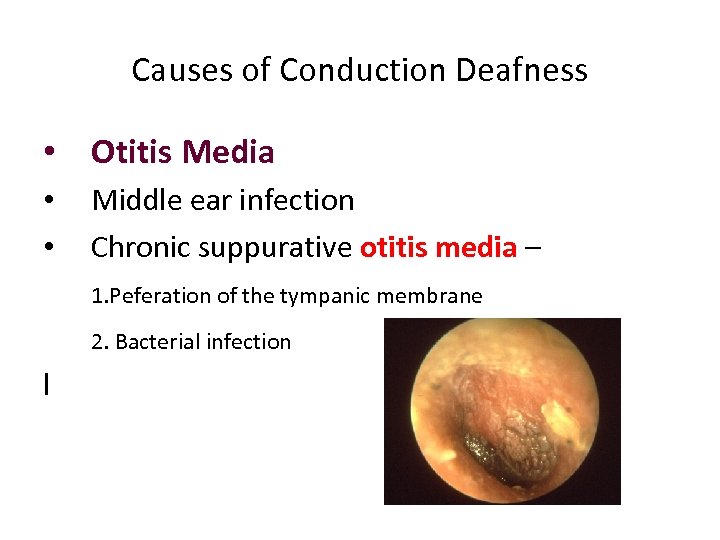 Causes of Conduction Deafness

• Otitis Media

• Middle ear infection

• Chronic suppurative otitis media –

1.Peferation of the tympanic membrane

2. Bacterial infection

I